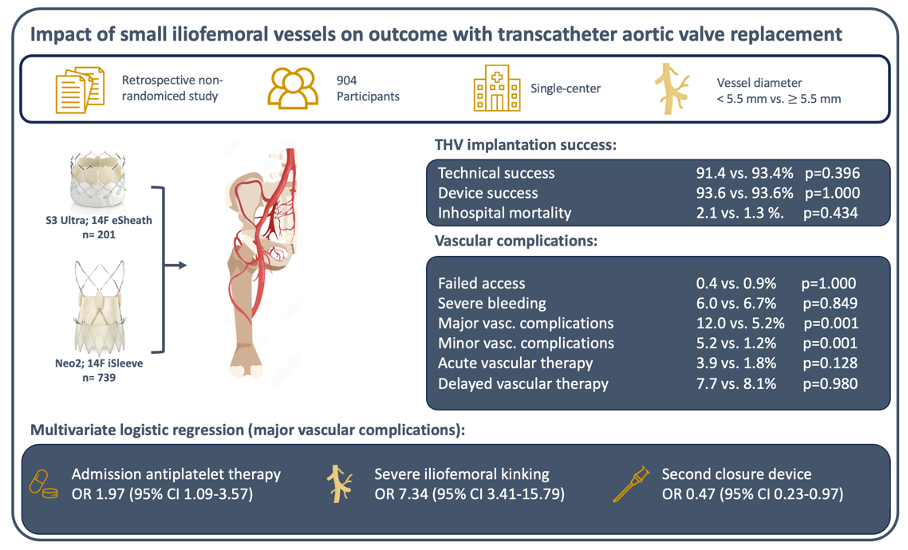 Impact of small iliofemoral vessels on outcome with transcatheter aortic valve replacement

Retrospective non-randomiced study

904 Participants

Single-center

Vessel diameter < 5.5 mm vs. ≥ 5.5 mm

S3 Ultra; 14F eSheath n= 201

Neo2; 14F iSleeve n= 739

THV implantation success:

| | | |
|---|---|---|
| Technical success | 91.4 vs. 93.4% | p=0.396 |
| Device success | 93.6 vs. 93.6% | p=1.000 |
| Inhospital mortality | 2.1 vs. 1.3 %. | p=0.434 |

Vascular complications:

| | | |
|---|---|---|
| Failed access | 0.4 vs. 0.9% | p=1.000 |
| Severe bleeding | 6.0 vs. 6.7% | p=0.849 |
| Major vasc. complications | 12.0 vs. 5.2% | p=0.001 |
| Minor vasc. complications | 5.2 vs. 1.2% | p=0.001 |
| Acute vascular therapy | 3.9 vs. 1.8% | p=0.128 |
| Delayed vascular therapy | 7.7 vs. 8.1% | p=0.980 |

Multivariate logistic regression (major vascular complications):

Admission antiplatelet therapy OR 1.97 (95% CI 1.09-3.57)

Severe iliofemoral kinking OR 7.34 (95% CI 3.41-15.79)

Second closure device OR 0.47 (95% CI 0.23-0.97)